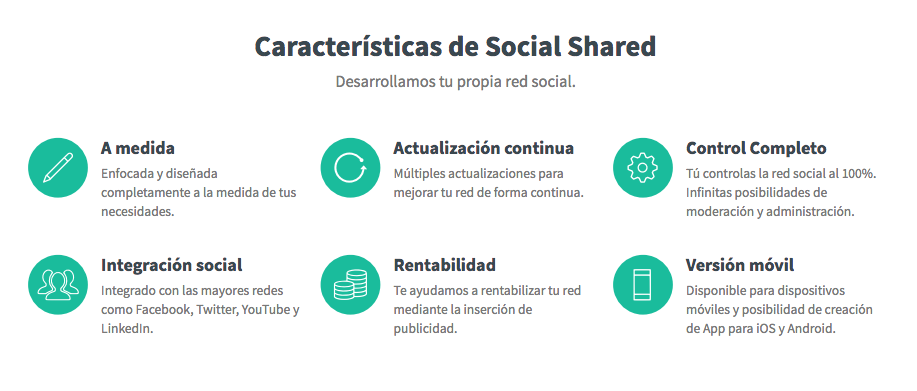 Características de Social Shared

Desarrollamos tu propia red social.

A medida

Enfocada y diseñada completamente a la medida de tus necesidades.

Actualización continua

Múltiples actualizaciones para mejorar tu red de forma continua.

Control Completo

Tú controlas la red social al 100%. Infinitas posibilidades de moderación y administración.

Integración social

Integrado con las mayores redes como Facebook, Twitter, YouTube y LinkedIn.

Rentabilidad

Te ayudamos a rentabilizar tu red mediante la inserción de publicidad.

Versión móvil

Disponible para dispositivos móviles y posibilidad de creación de App para iOS y Android.